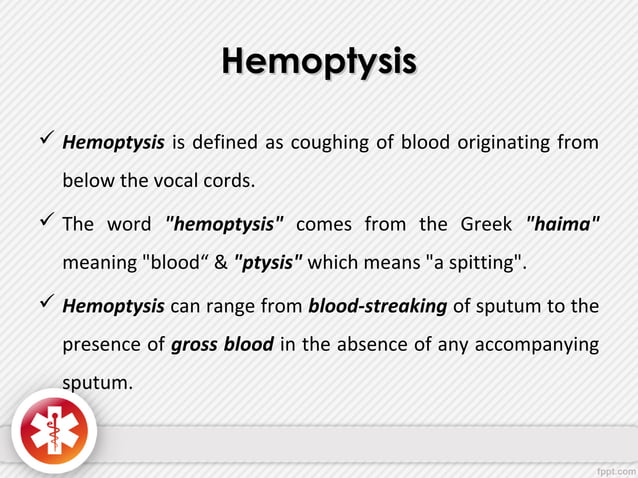 Hemoptysis

✓ Hemoptysis is defined as coughing of blood originating from below the vocal cords.

✓ The word "hemoptysis" comes from the Greek "haima" meaning "blood“ & "ptysis" which means "a spitting".

✓ Hemoptysis can range from blood-streaking of sputum to the presence of gross blood in the absence of any accompanying sputum.

fppt.com